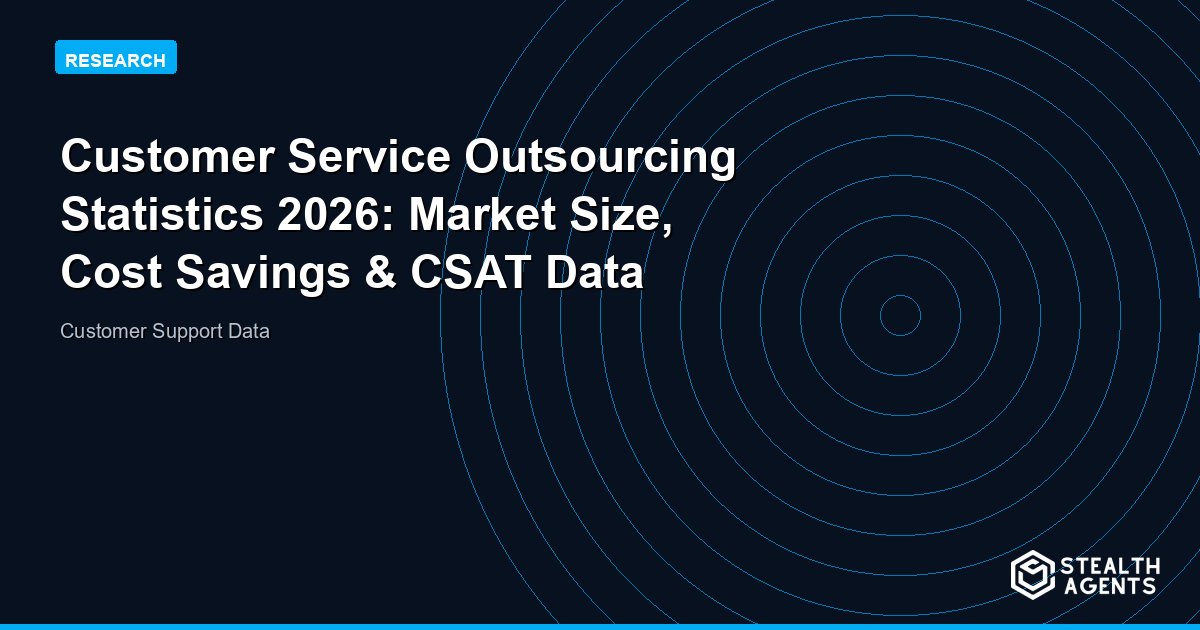 RESEARCH

Customer Service Outsourcing Statistics 2026: Market Size, Cost Savings & CSAT Data

Customer Support Data

STEALTH AGENTS